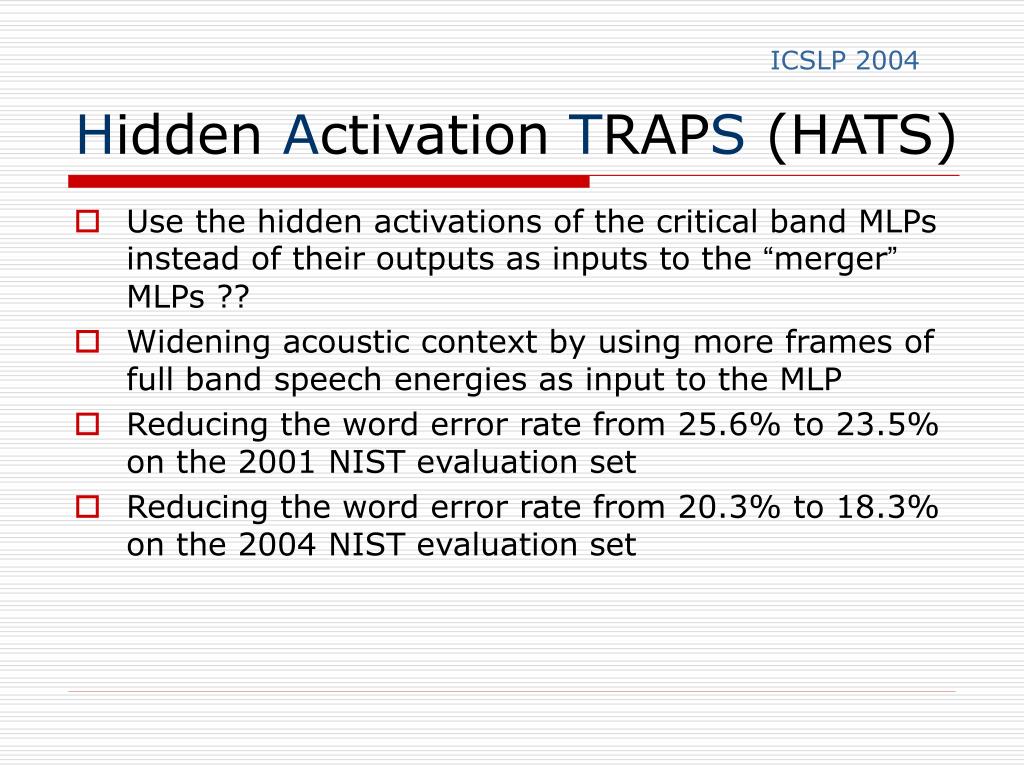 ICSLP 2004

Hidden Activation TRAPS (HATS)

Use the hidden activations of the critical band MLPs instead of their outputs as inputs to the “merger” MLPs ??

Widening acoustic context by using more frames of full band speech energies as input to the MLP

Reducing the word error rate from 25.6% to 23.5% on the 2001 NIST evaluation set

Reducing the word error rate from 20.3% to 18.3% on the 2004 NIST evaluation set